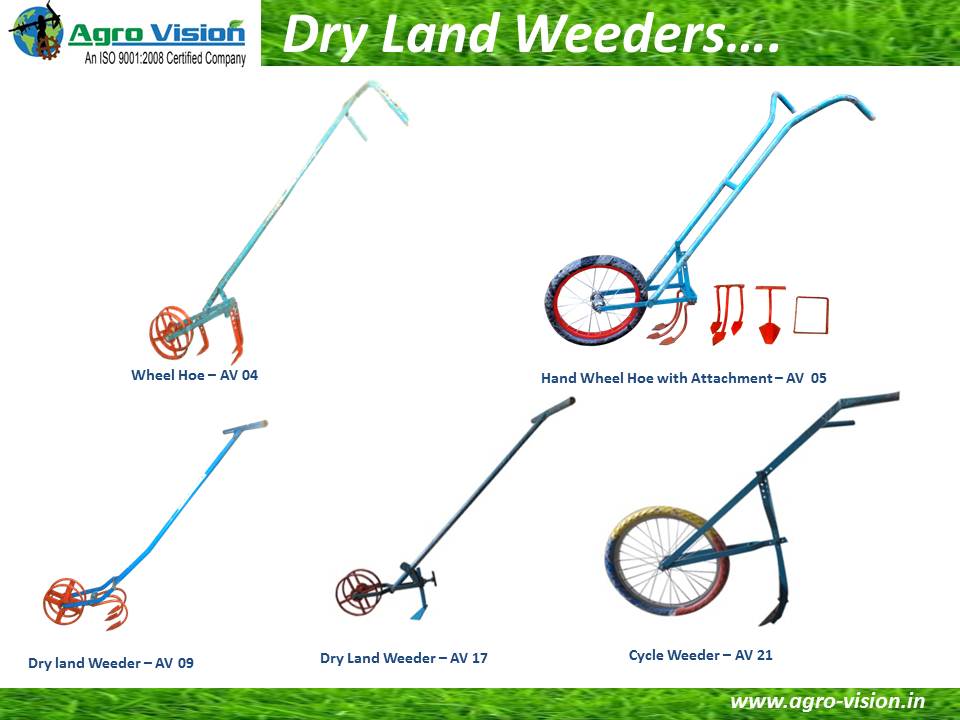 Agro Vision
An ISO 9001:2008 Certified Company

Dry Land Weeders….

Wheel Hoe – AV 04

Hand Wheel Hoe with Attachment – AV 05

Dry land Weeder – AV 09

Dry Land Weeder – AV 17

Cycle Weeder – AV 21

www.agro-vision.in